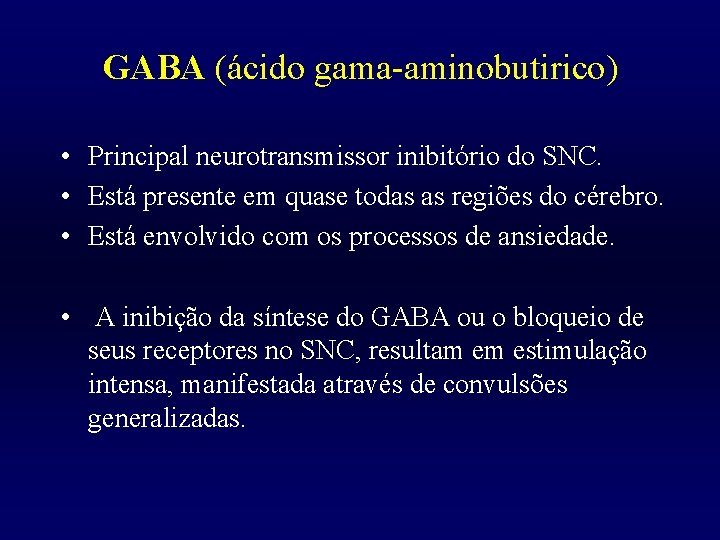 GABA (ácido gama-aminobutirico)

• Principal neurotransmissor inibitório do SNC.
• Está presente em quase todas as regiões do cérebro.
• Está envolvido com os processos de ansiedade.

• A inibição da síntese do GABA ou o bloqueio de seus receptores no SNC, resultam em estimulação intensa, manifestada através de convulsões generalizadas.